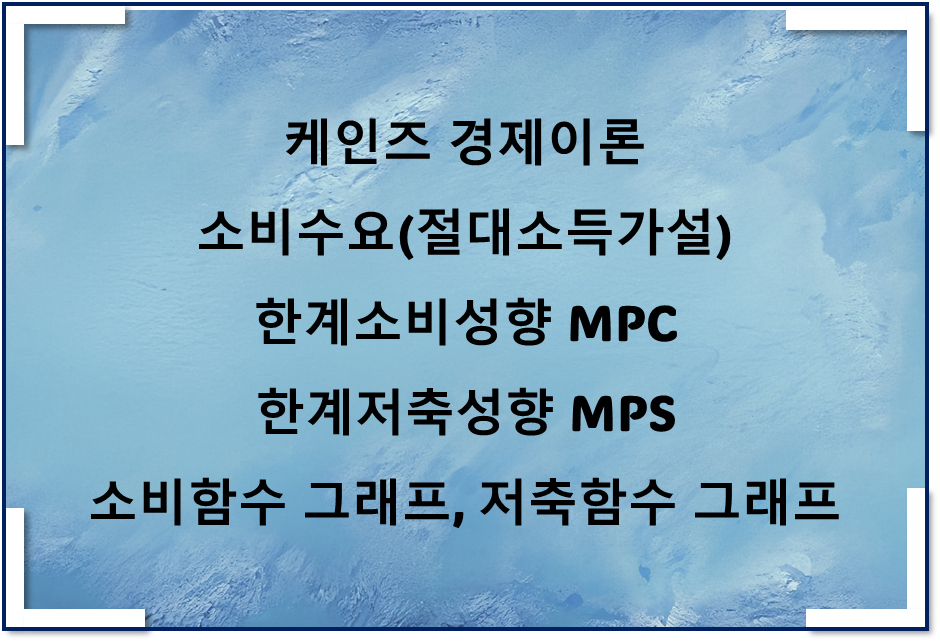 케인즈 경제이론
소비수요(절대소득가설)
한계소비성향 MPC
한계저축성향 MPS
소비함수 그래프, 저축함수 그래프